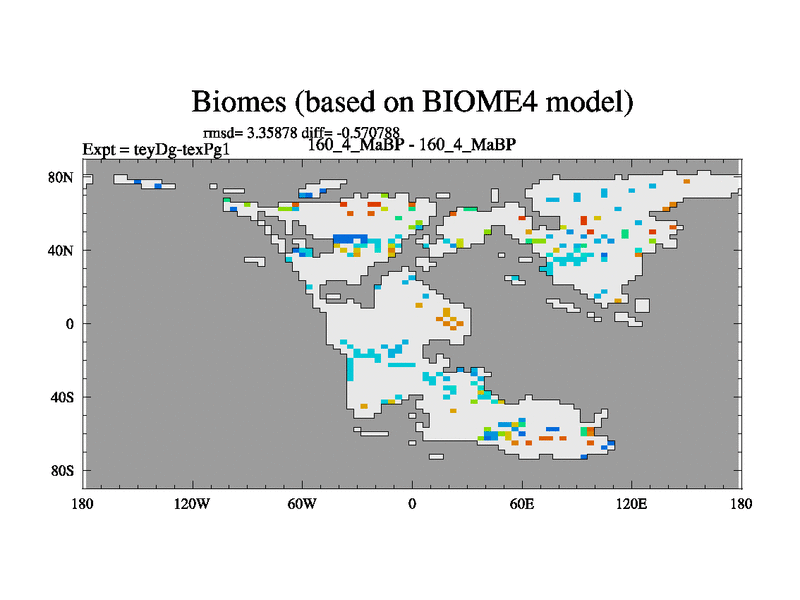 Biomes (based on BIOME4 model)

rmsd= 3.35878 diff= -0.570788

Expt = teyDg-texPg1

160_4_MaBP - 160_4_MaBP

80N
40N
0
40S
80S

180
120W
60W
0
60E
120E
180